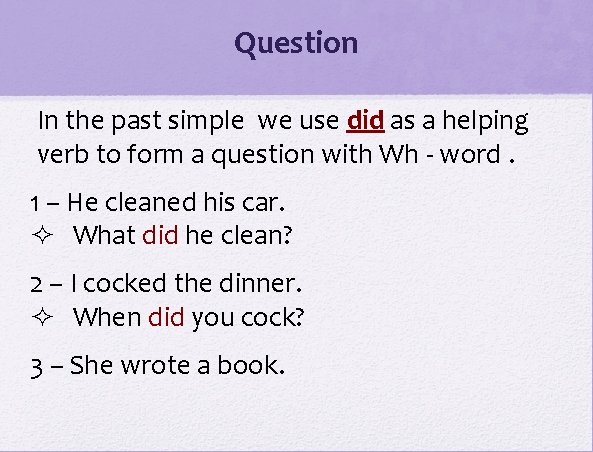 Question

In the past simple  we use did as a helping verb to form a question with Wh - word .

1 – He cleaned his car.
✧ What did he clean?

2 – I cocked the dinner.
✧ When did you cock?

3 – She wrote a book.